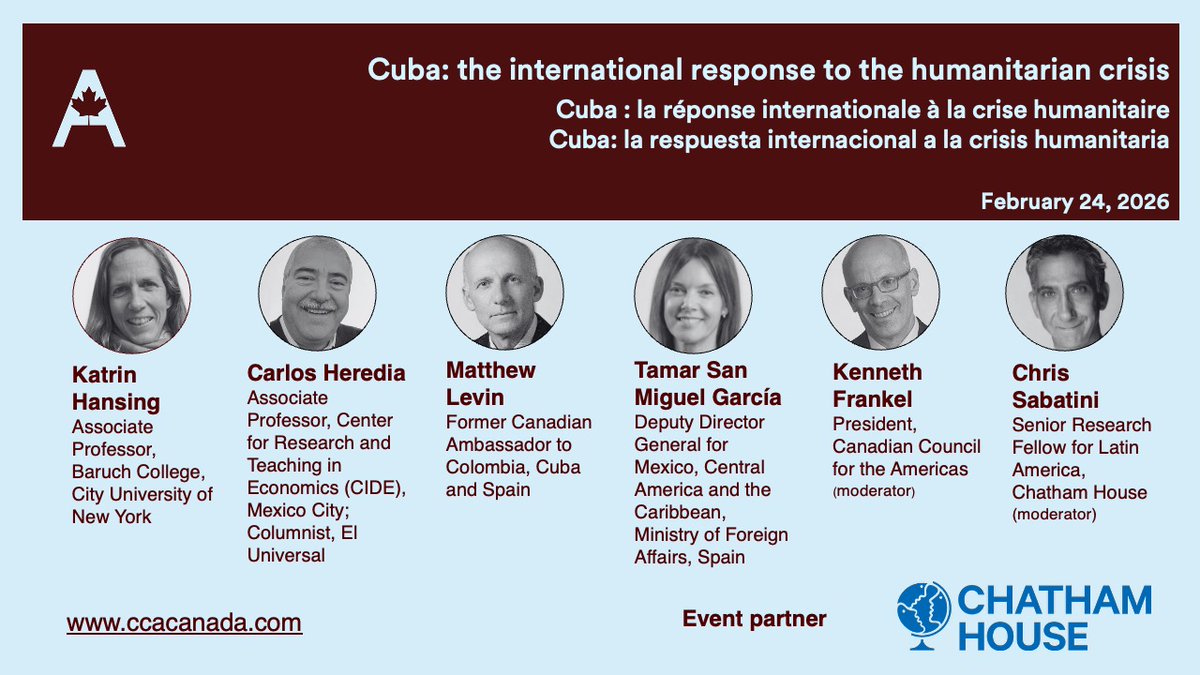 A

Cuba: the international response to the humanitarian crisis
Cuba : la réponse internationale à la crise humanitaire
Cuba: la respuesta internacional a la crisis humanitaria

February 24, 2026

Katrin Hansing
Associate Professor, Baruch College, City University of New York

Carlos Heredia
Associate Professor, Center for Research and Teaching in Economics (CIDE), Mexico City; Columnist, El Universal

Matthew Levin
Former Canadian Ambassador to Colombia, Cuba and Spain

Tamar San Miguel García
Deputy Director General for Mexico, Central America and the Caribbean, Ministry of Foreign Affairs, Spain

Kenneth Frankel
President, Canadian Council for the Americas
(moderator)

Chris Sabatini
Senior Research Fellow for Latin America, Chatham House
(moderator)

www.ccacanada.com

Event partner

CHATHAM HOUSE